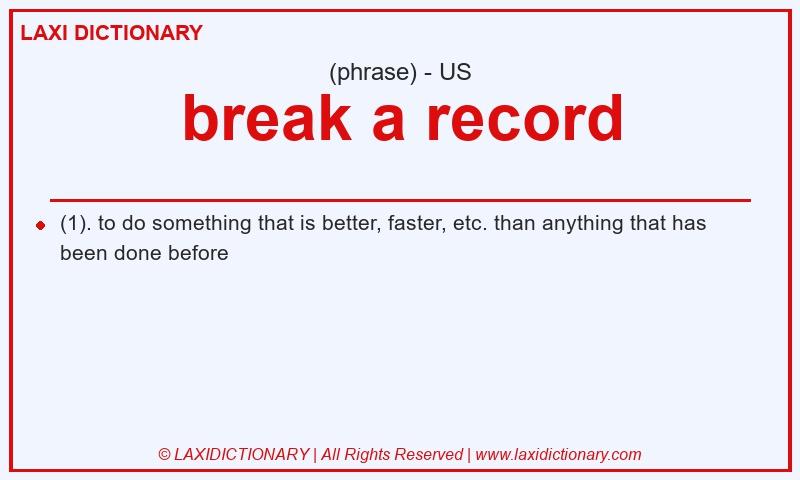 LAXI DICTIONARY

(phrase) - US

break a record

(1). to do something that is better, faster, etc. than anything that has been done before

© LAXIDICTIONARY | All Rights Reserved | www.laxidictionary.com